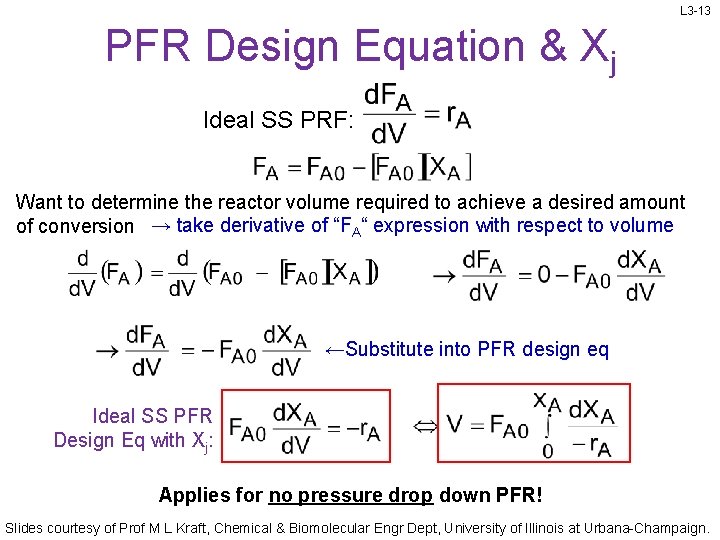 L3-13

PFR Design Equation & $X_j$

Ideal SS PRF: $\frac{dF_A}{dV} = r_A$

$F_A = F_{A0} - [F_{A0}][X_A]$

Want to determine the reactor volume required to achieve a desired amount of conversion → take derivative of "$F_A$" expression with respect to volume

$\frac{d}{dV}(F_A) = \frac{d}{dV}(F_{A0} - [F_{A0}][X_A])$ $\rightarrow \frac{dF_A}{dV} = 0 - F_{A0}\frac{dX_A}{dV}$

$\rightarrow \frac{dF_A}{dV} = -F_{A0}\frac{dX_A}{dV}$ ←Substitute into PFR design eq

Ideal SS PFR Design Eq with $X_j$: $F_{A0}\frac{dX_A}{dV} = -r_A$ $\Leftrightarrow$ $V = F_{A0}\int_0^{X_A}\frac{dX_A}{-r_A}$

Applies for no pressure drop down PFR!

Slides courtesy of Prof M L Kraft, Chemical & Biomolecular Engr Dept, University of Illinois at Urbana-Champaign.